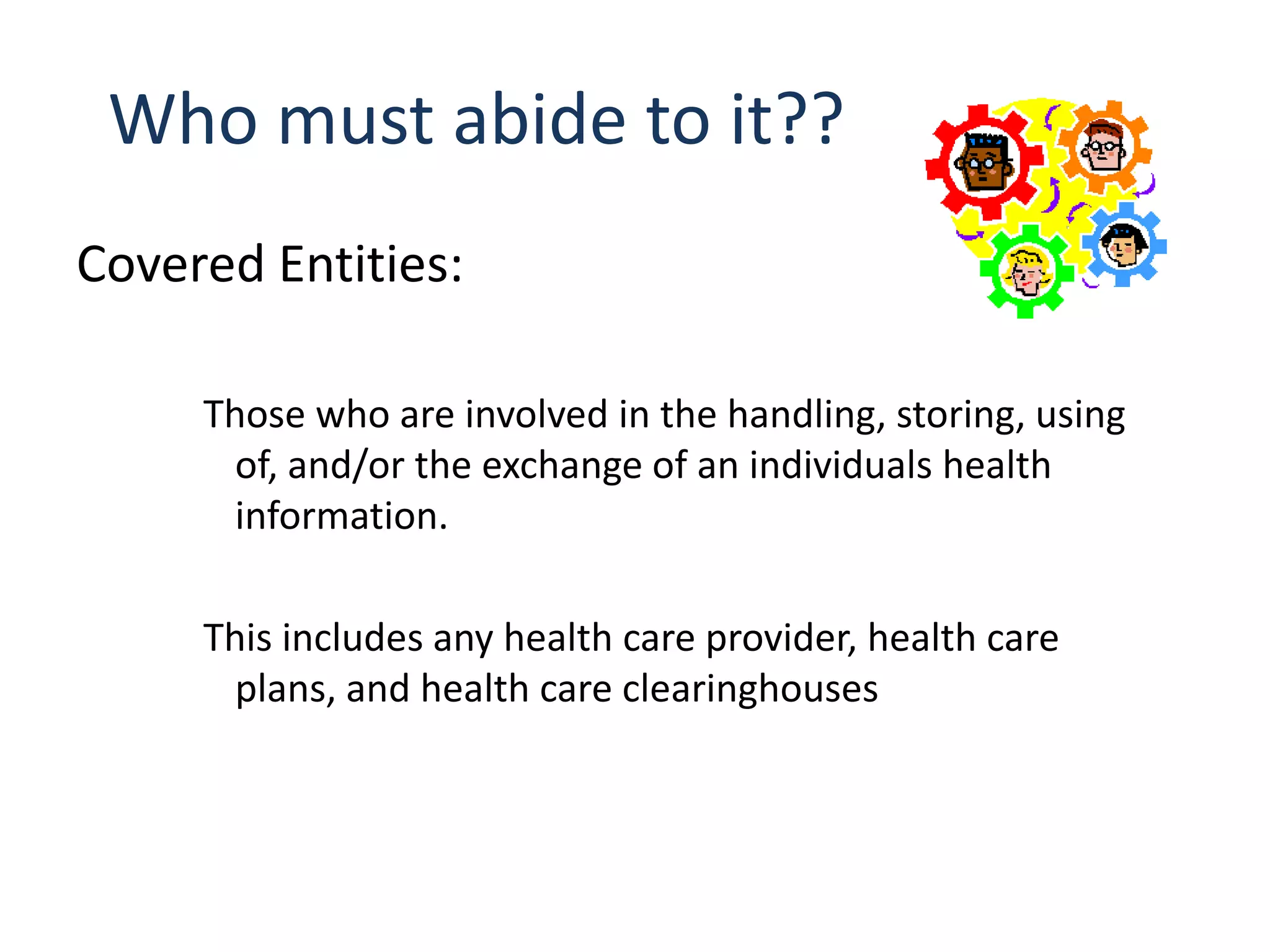 Who must abide to it??

Covered Entities:

Those who are involved in the handling, storing, using of, and/or the exchange of an individuals health information.

This includes any health care provider, health care plans, and health care clearinghouses